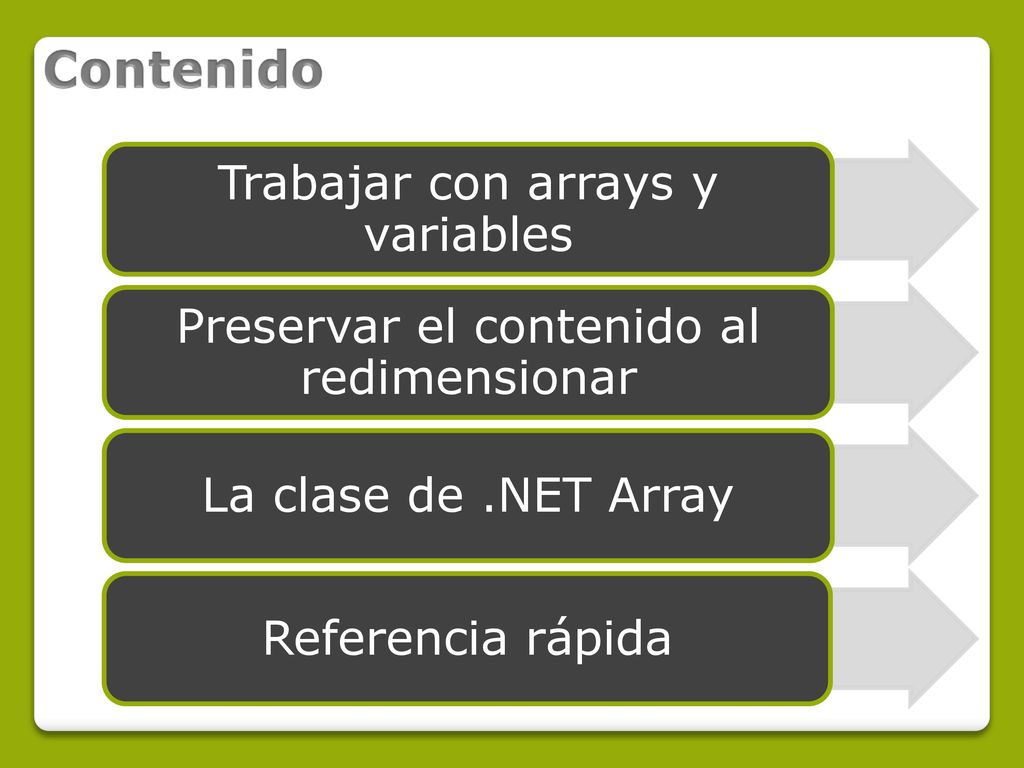 Contenido

Trabajar con arrays y variables

Preservar el contenido al redimensionar

La clase de .NET Array

Referencia rápida